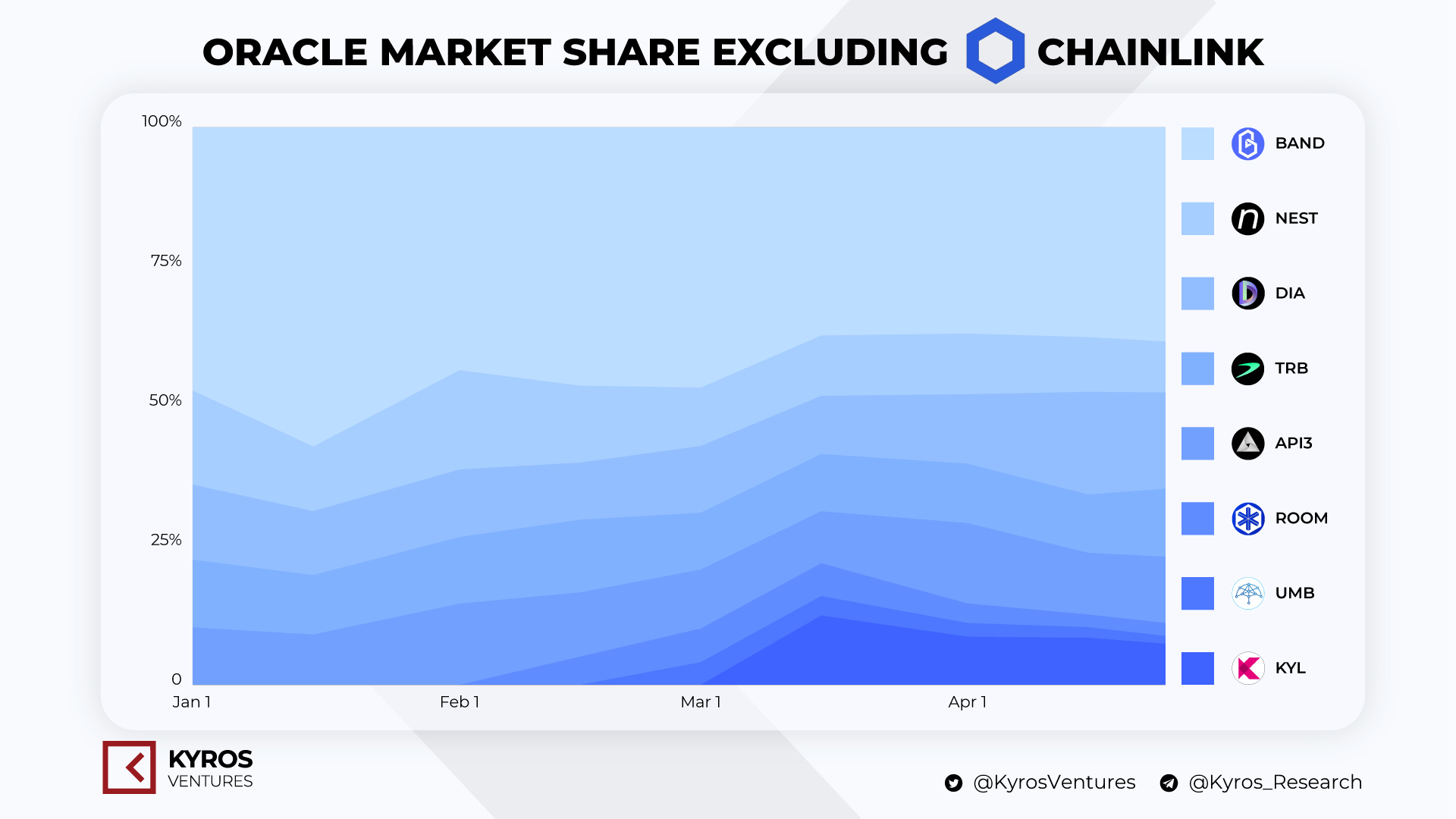 ORACLE MARKET SHARE EXCLUDING CHAINLINK

100%
75%
50%
25%
0

Jan 1
Feb 1
Mar 1
Apr 1

BAND
NEST
DIA
TRB
API3
ROOM
UMB
KYL

KYROS
VENTURES

@KyrosVentures @Kyros_Research